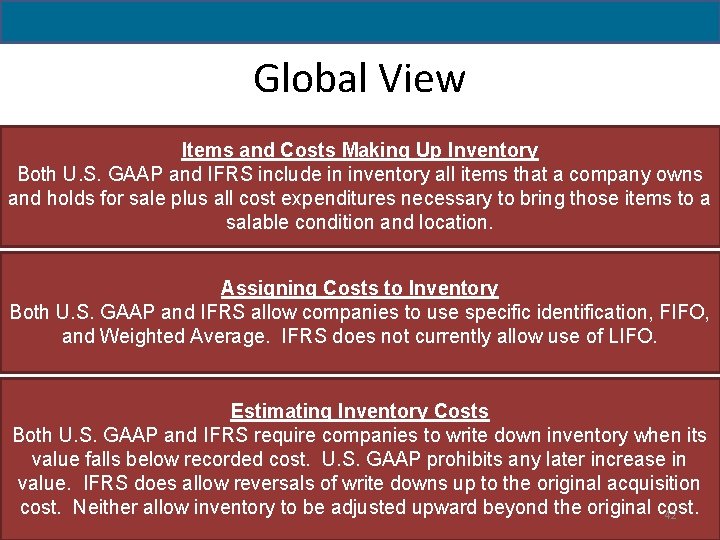 Global View

Items and Costs Making Up Inventory
Both U.S. GAAP and IFRS include in inventory all items that a company owns and holds for sale plus all cost expenditures necessary to bring those items to a salable condition and location.

Assigning Costs to Inventory
Both U.S. GAAP and IFRS allow companies to use specific identification, FIFO, and Weighted Average. IFRS does not currently allow use of LIFO.

Estimating Inventory Costs
Both U.S. GAAP and IFRS require companies to write down inventory when its value falls below recorded cost. U.S. GAAP prohibits any later increase in value. IFRS does allow reversals of write downs up to the original acquisition cost. Neither allow inventory to be adjusted upward beyond the original cost.

42